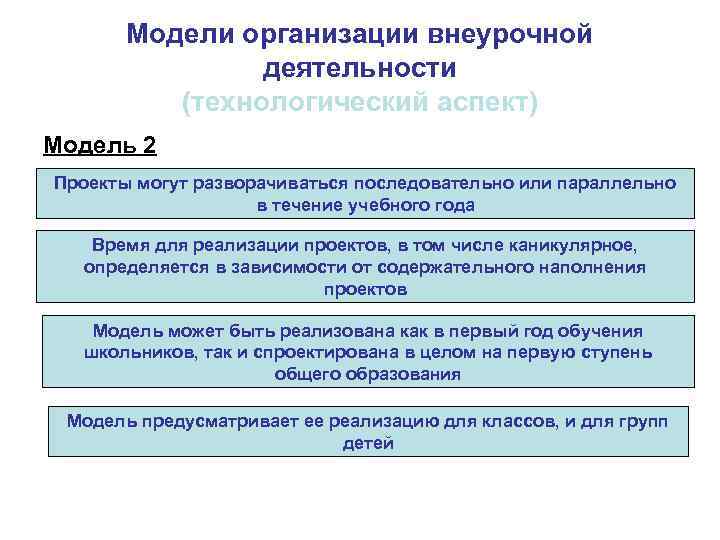 Модели организации внеурочной деятельности
(технологический аспект)

Модель 2

Проекты могут разворачиваться последовательно или параллельно в течение учебного года

Время для реализации проектов, в том числе каникулярное, определяется в зависимости от содержательного наполнения проектов

Модель может быть реализована как в первый год обучения школьников, так и спроектирована в целом на первую ступень общего образования

Модель предусматривает ее реализацию для классов, и для групп детей